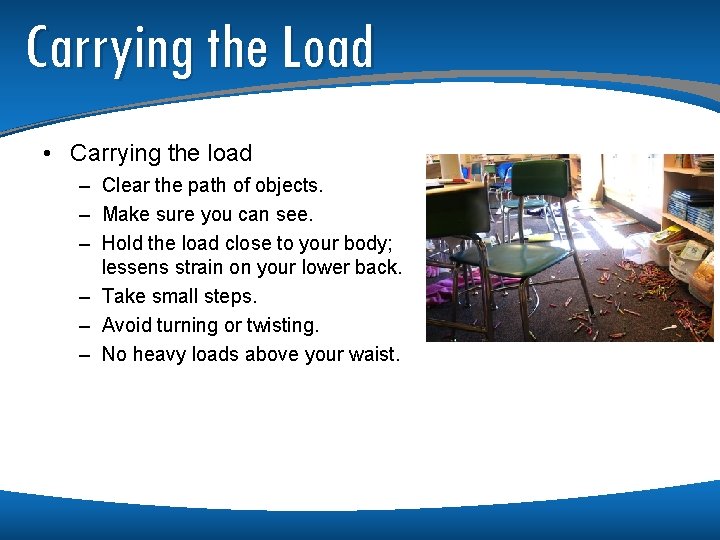 Carrying the Load

• Carrying the load
  – Clear the path of objects.
  – Make sure you can see.
  – Hold the load close to your body; lessens strain on your lower back.
  – Take small steps.
  – Avoid turning or twisting.
  – No heavy loads above your waist.